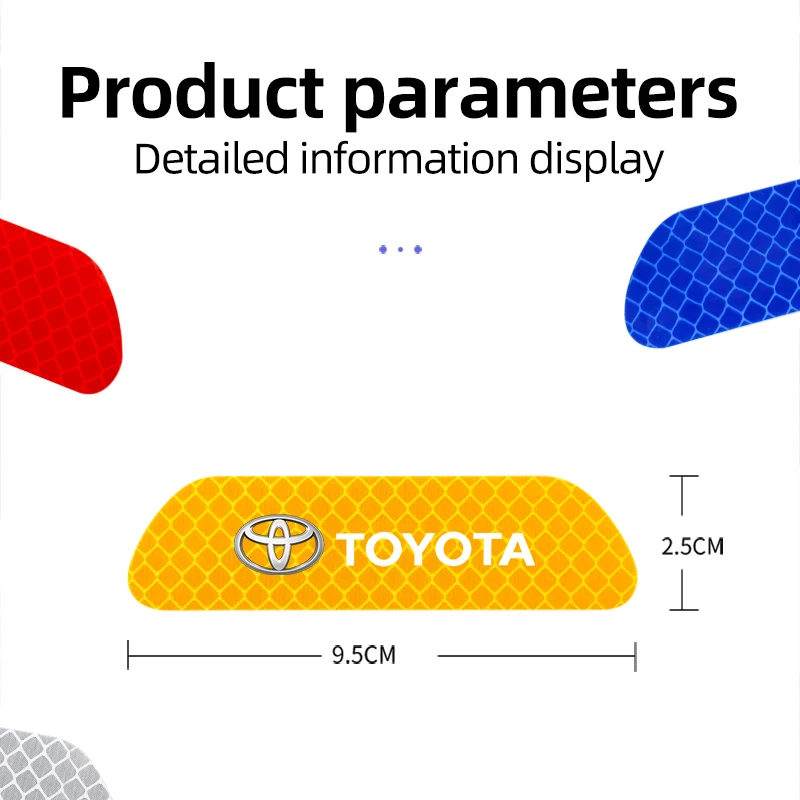 Product parameters
Detailed information display

TOYOTA

2.5CM

9.5CM